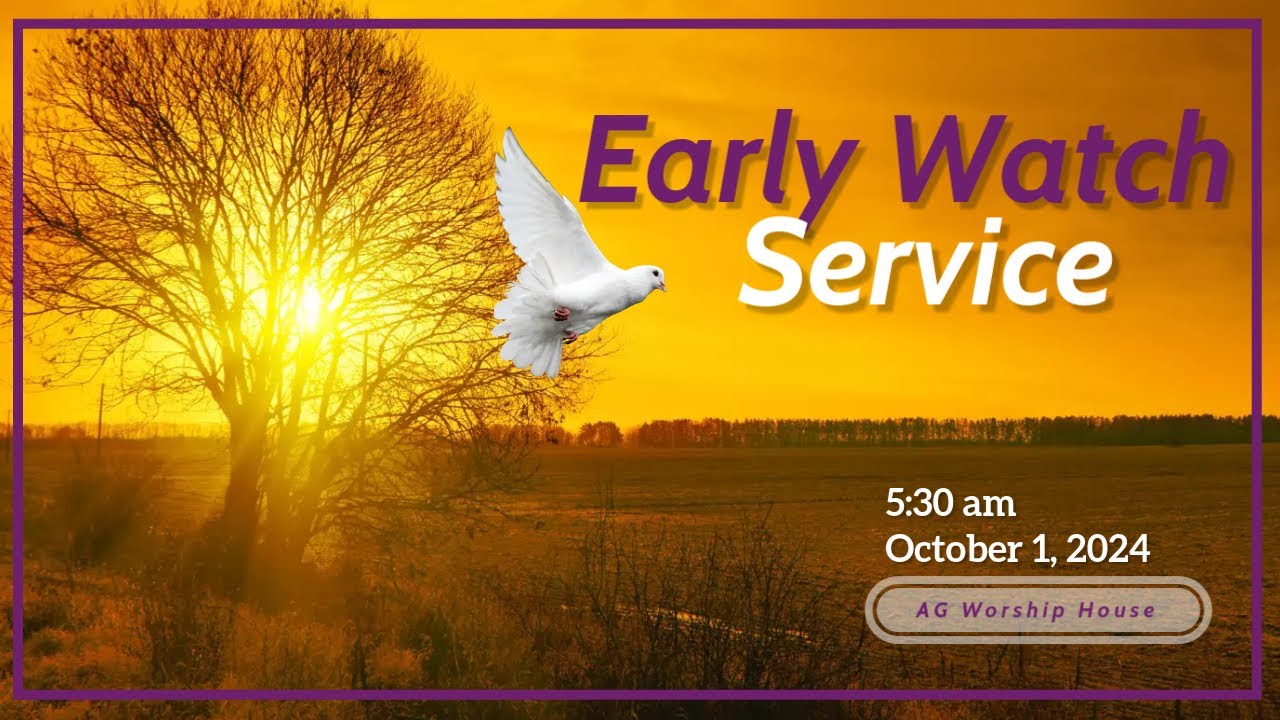 Early Watch Service

5:30 am
October 1, 2024

AG Worship House